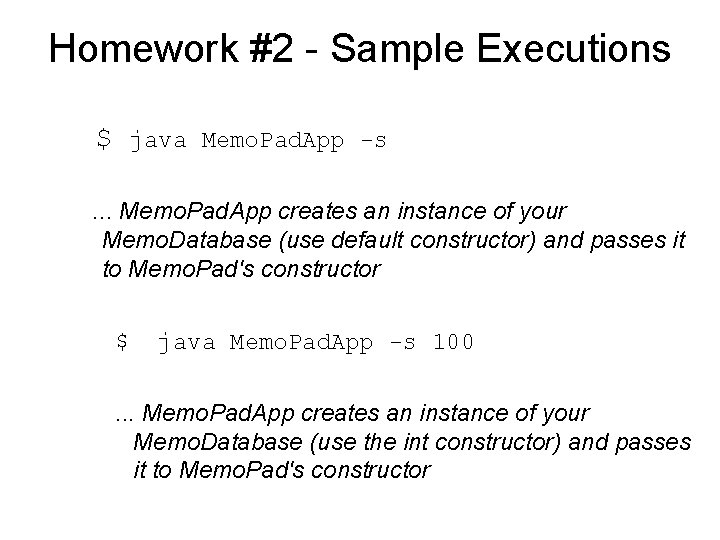 Homework #2 - Sample Executions

$ java MemoPadApp -s

... MemoPadApp creates an instance of your MemoDatabase (use default constructor) and passes it to MemoPad's constructor

$  java MemoPadApp -s 100

... MemoPadApp creates an instance of your MemoDatabase (use the int constructor) and passes it to MemoPad's constructor